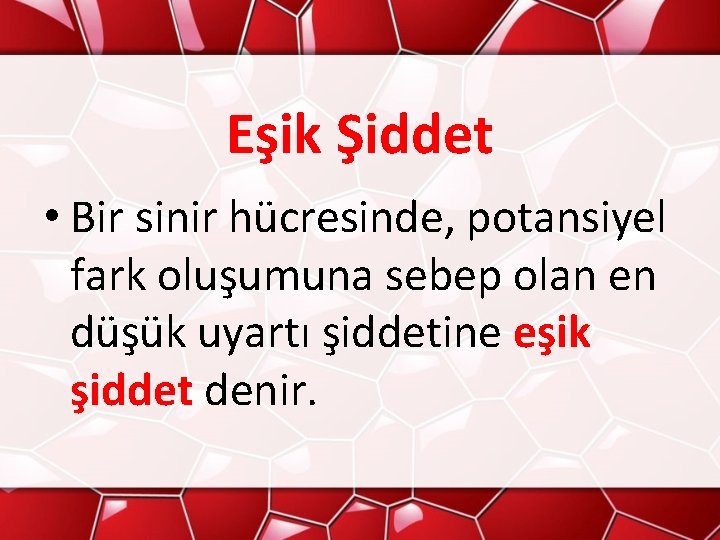 Eşik Şiddet

• Bir sinir hücresinde, potansiyel fark oluşumuna sebep olan en düşük uyartı şiddetine eşik şiddet denir.